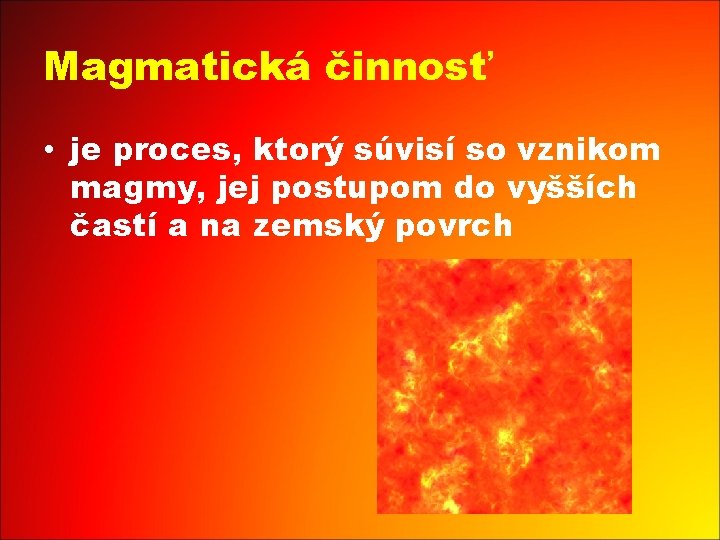 Magmatická činnosť

• je proces, ktorý súvisí so vznikom magmy, jej postupom do vyšších častí a na zemský povrch